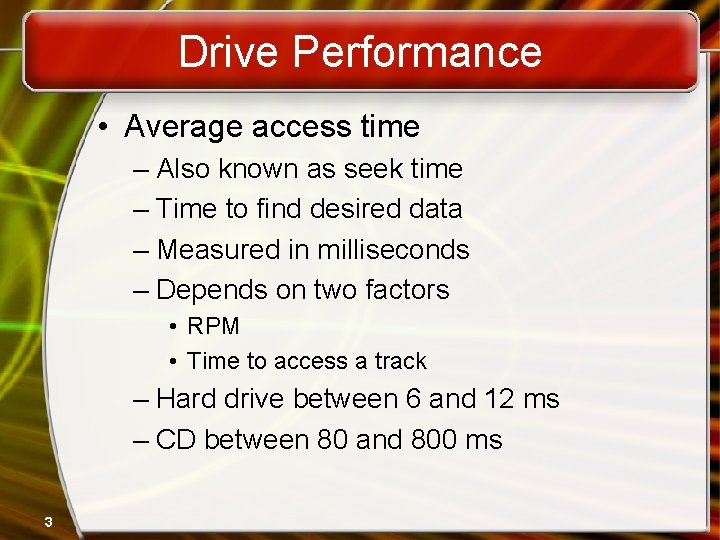 Drive Performance

• Average access time
– Also known as seek time
– Time to find desired data
– Measured in milliseconds
– Depends on two factors
• RPM
• Time to access a track
– Hard drive between 6 and 12 ms
– CD between 80 and 800 ms

3